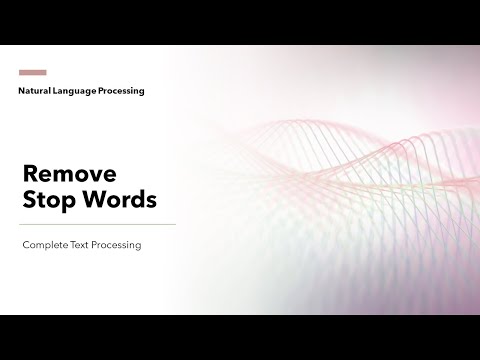 Natural Language Processing

Remove
Stop Words

Complete Text Processing